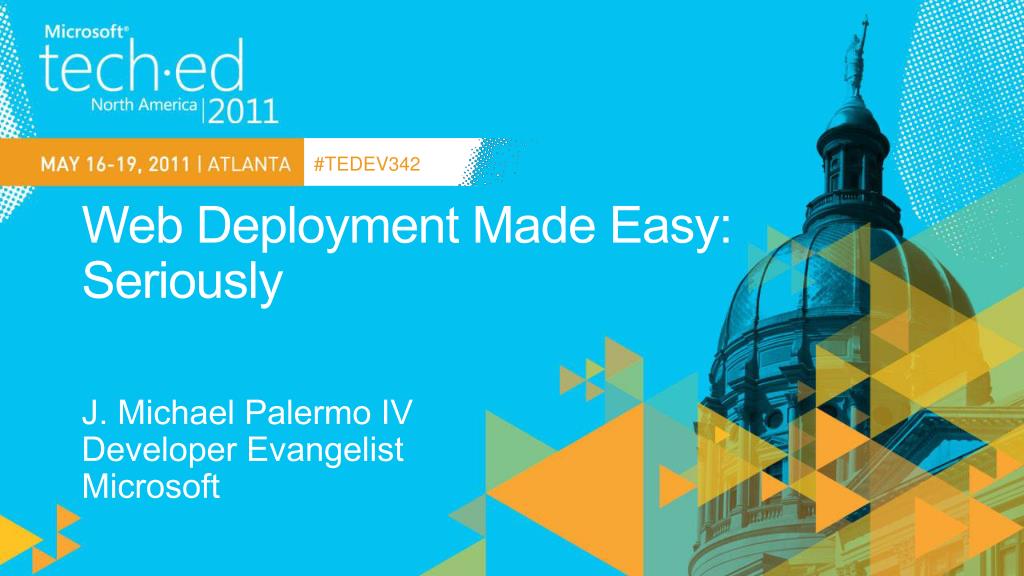 Microsoft®
tech·ed
North America | 2011

MAY 16-19, 2011 | ATLANTA #TEDEV342

Web Deployment Made Easy: Seriously

J. Michael Palermo IV
Developer Evangelist
Microsoft